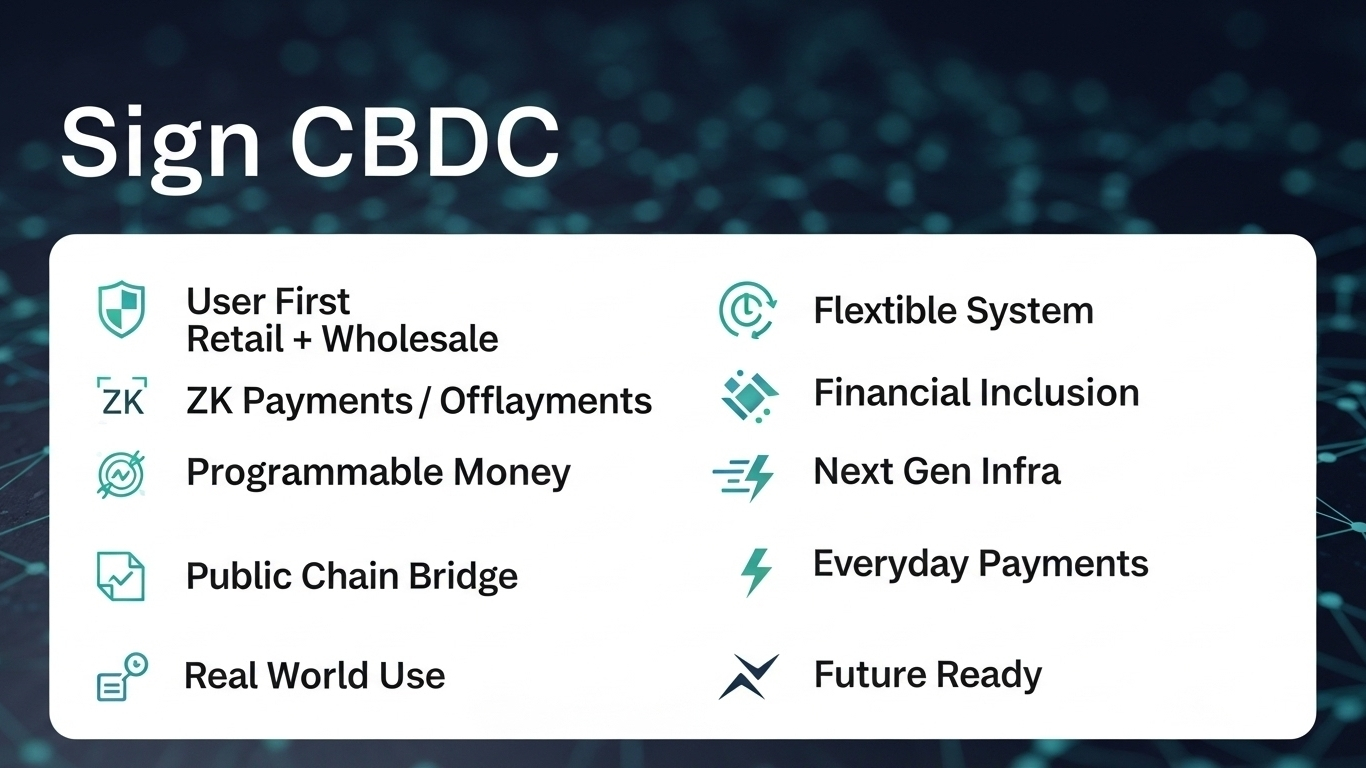 Sign CBDC

User First
Retail + Wholesale

ZK ZK Payments / Offlayments

Programmable Money

Public Chain Bridge

Real World Use

Flextible System

Financial Inclusion

Next Gen Infra

Everyday Payments

Future Ready